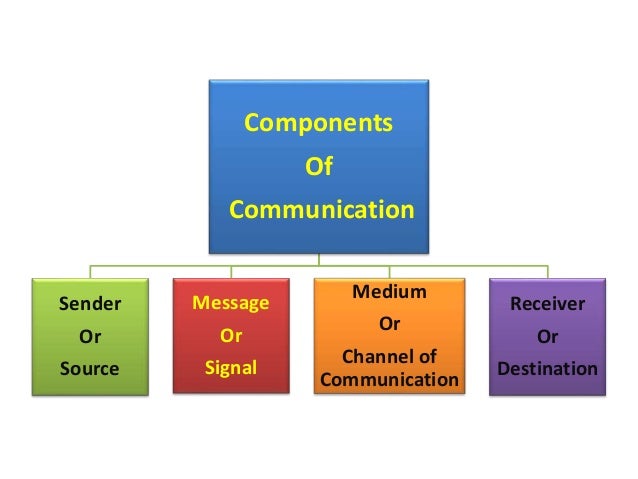 Components
Of
Communication

Sender
Or
Source

Message
Or
Signal

Medium
Or
Channel of
Communication

Receiver
Or
Destination